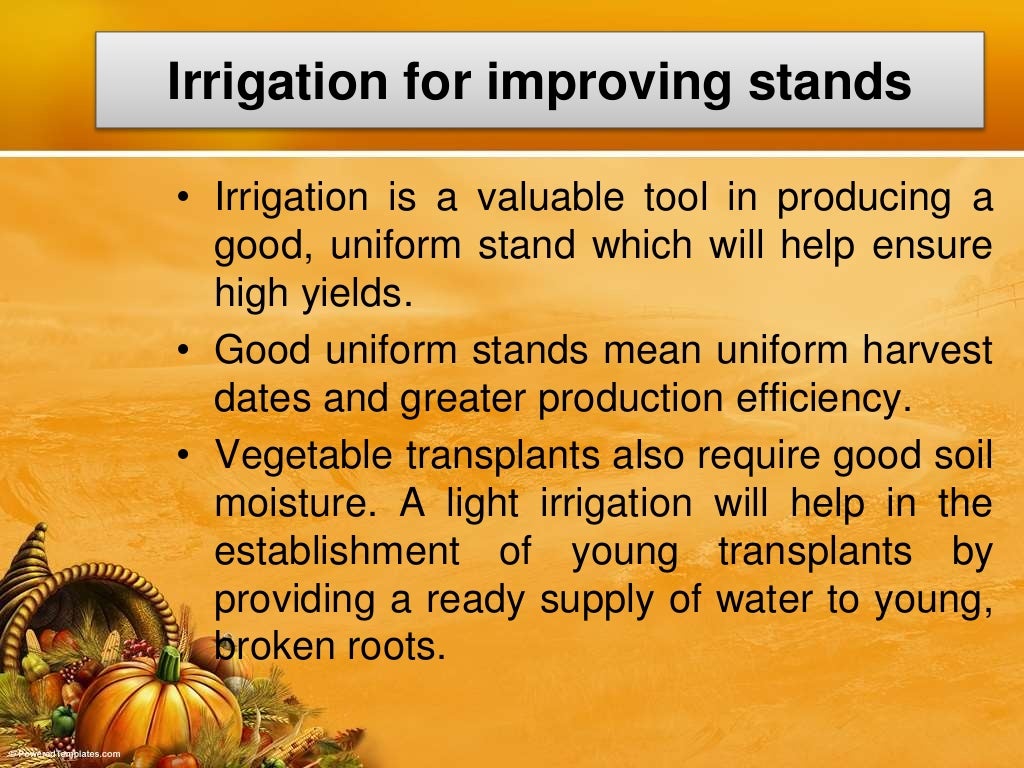 Irrigation for improving stands

• Irrigation is a valuable tool in producing a good, uniform stand which will help ensure high yields.
• Good uniform stands mean uniform harvest dates and greater production efficiency.
• Vegetable transplants also require good soil moisture. A light irrigation will help in the establishment of young transplants by providing a ready supply of water to young, broken roots.

© PoweredTemplates.com